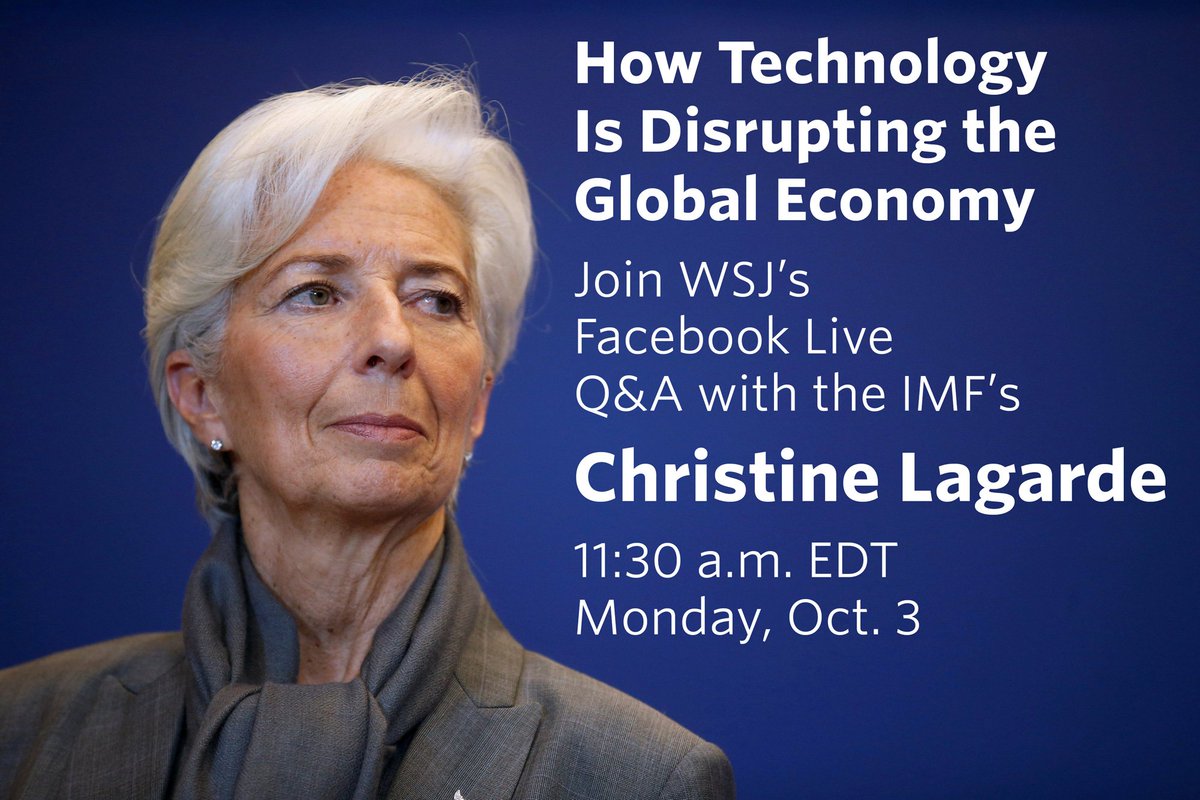 How Technology Is Disrupting the Global Economy

Join WSJ's Facebook Live Q&A with the IMF's

Christine Lagarde

11:30 a.m. EDT
Monday, Oct. 3